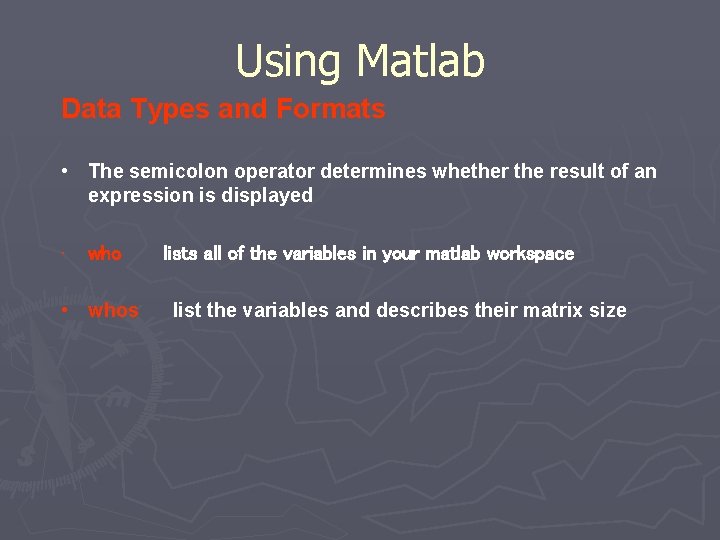 Using Matlab

Data Types and Formats

• The semicolon operator determines whether the result of an expression is displayed

• who lists all of the variables in your matlab workspace

• whos list the variables and describes their matrix size